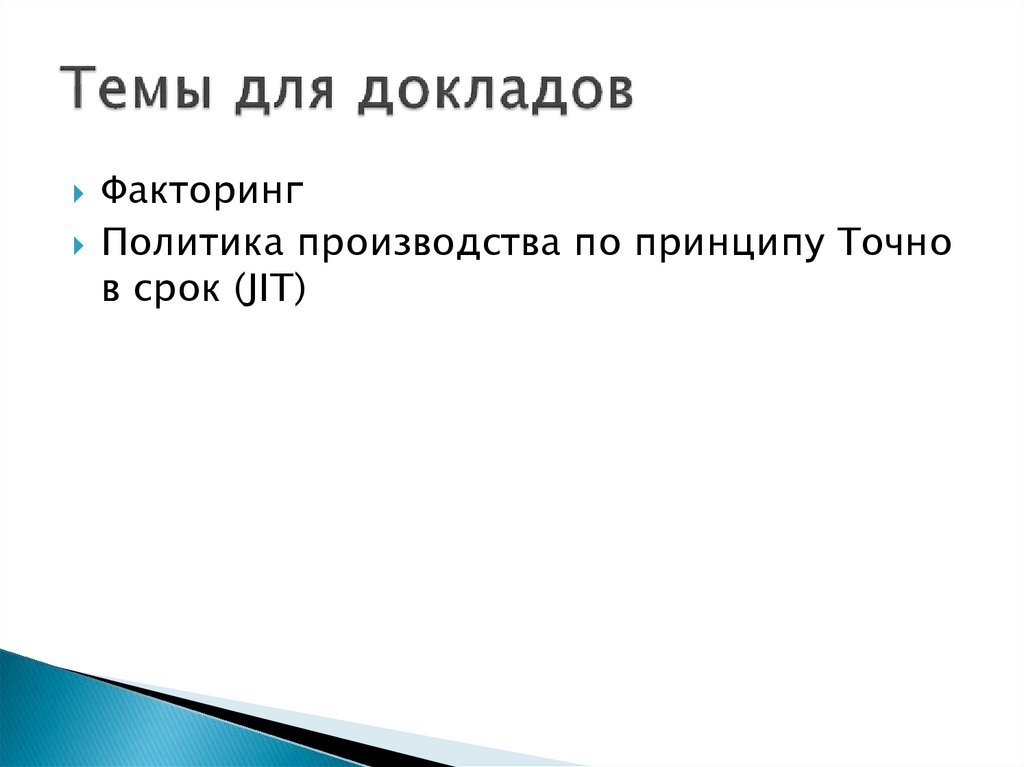 Темы для докладов

Факторинг

Политика производства по принципу Точно в срок (JIT)